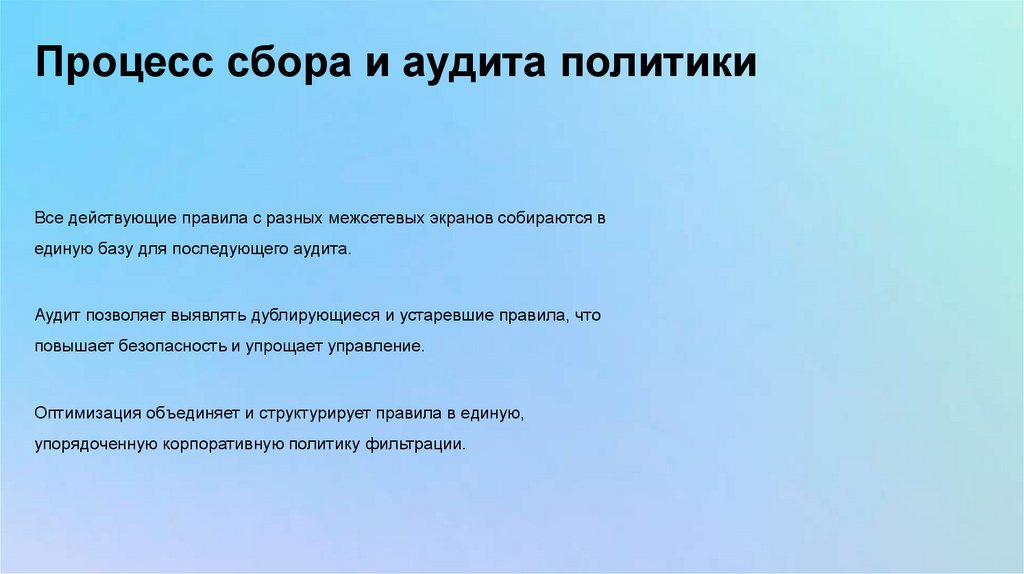 Процесс сбора и аудита политики

Все действующие правила с разных межсетевых экранов собираются в единую базу для последующего аудита.

Аудит позволяет выявлять дублирующиеся и устаревшие правила, что повышает безопасность и упрощает управление.

Оптимизация объединяет и структурирует правила в единую, упорядоченную корпоративную политику фильтрации.